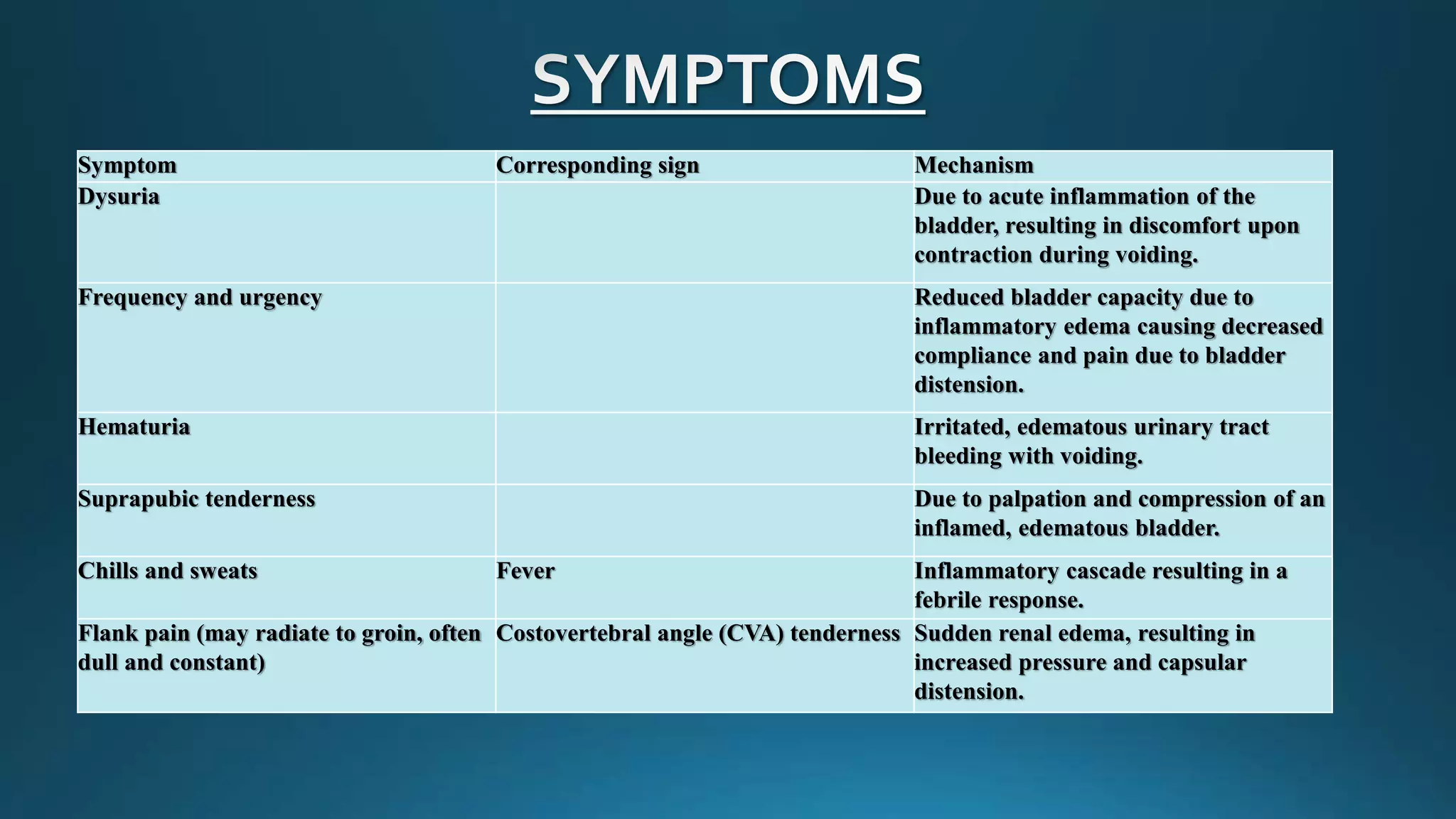 SYMPTOMS

| Symptom | Corresponding sign | Mechanism |
|---|---|---|
| Dysuria | | Due to acute inflammation of the bladder, resulting in discomfort upon contraction during voiding. |
| Frequency and urgency | | Reduced bladder capacity due to inflammatory edema causing decreased compliance and pain due to bladder distension. |
| Hematuria | | Irritated, edematous urinary tract bleeding with voiding. |
| Suprapubic tenderness | | Due to palpation and compression of an inflamed, edematous bladder. |
| Chills and sweats | Fever | Inflammatory cascade resulting in a febrile response. |
| Flank pain (may radiate to groin, often dull and constant) | Costovertebral angle (CVA) tenderness | Sudden renal edema, resulting in increased pressure and capsular distension. |